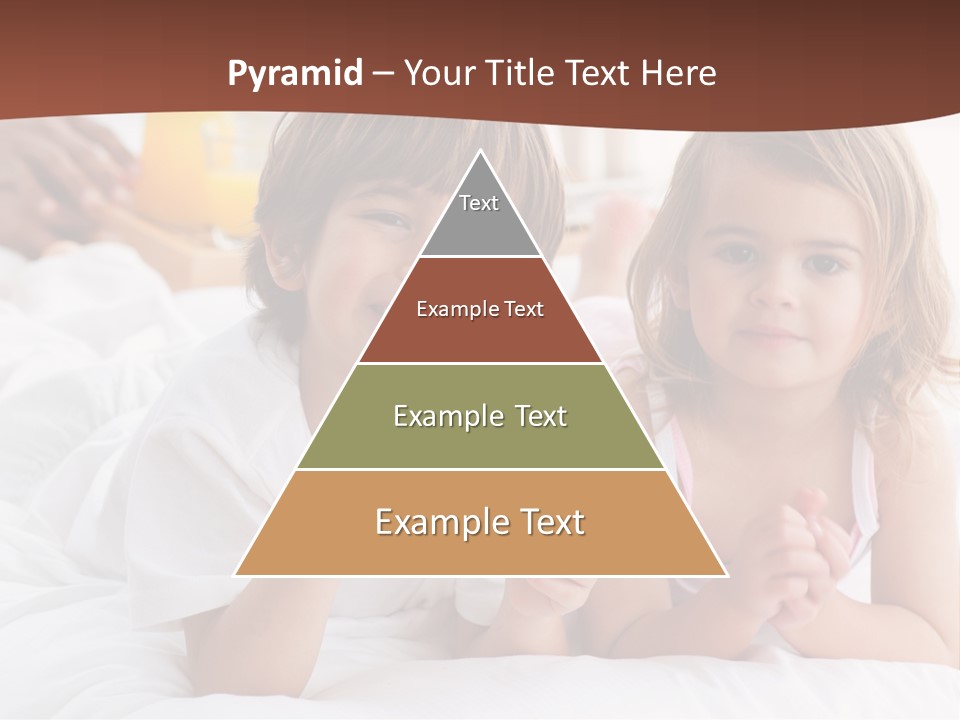 Pyramid – Your Title Text Here

Text

Example Text

Example Text

Example Text